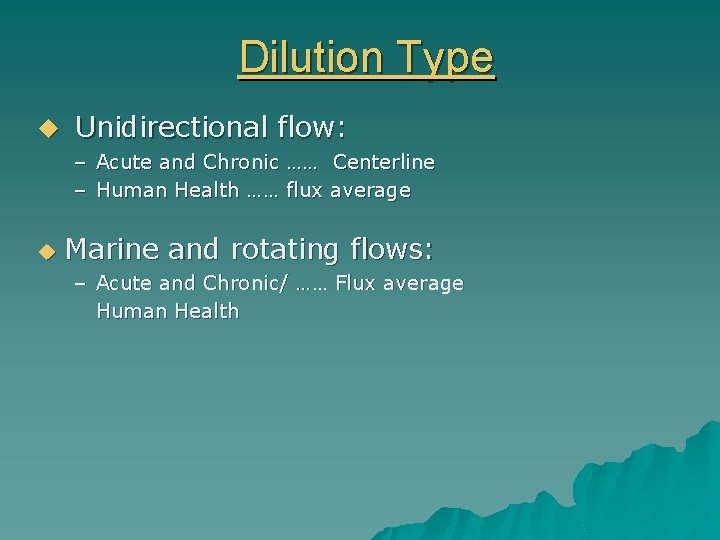 Dilution Type

◆ Unidirectional flow:
– Acute and Chronic …… Centerline
– Human Health …… flux average

◆ Marine and rotating flows:
– Acute and Chronic/ …… Flux average
Human Health